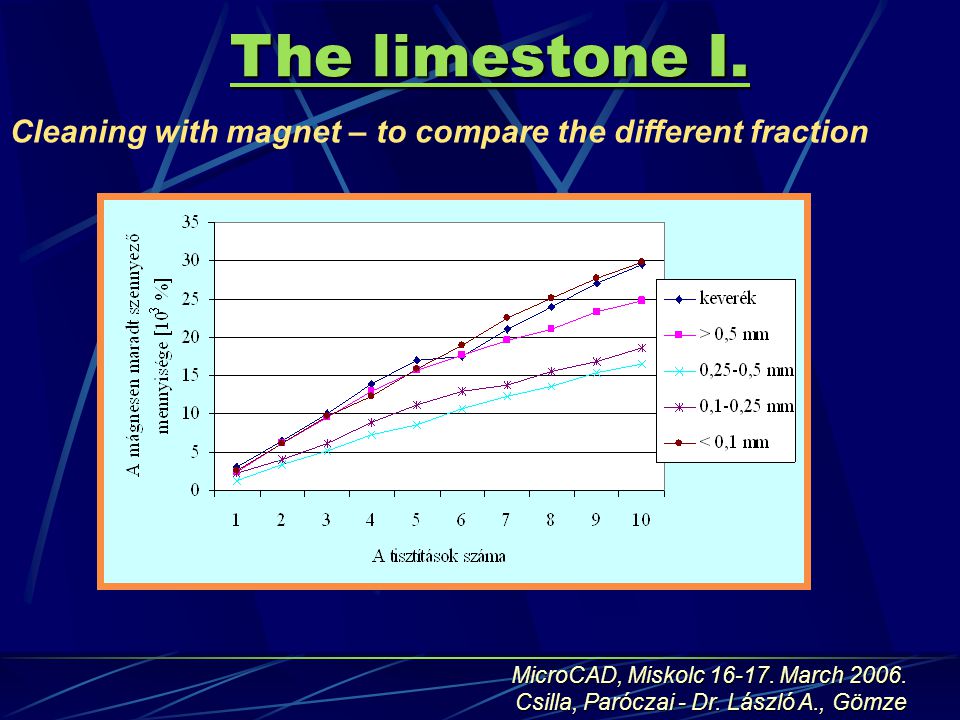 The limestone I.

Cleaning with magnet – to compare the different fraction

A mágnesen maradt szennyező mennyisége [$10^3$ %]

35
30
25
20
15
10
5
0

1 2 3 4 5 6 7 8 9 10

A tisztítások száma

keverék
> 0,5 mm
0,25-0,5 mm
0,1-0,25 mm
< 0,1 mm

MicroCAD, Miskolc 16-17. March 2006.
Csilla, Paróczai - Dr. László A., Gömze